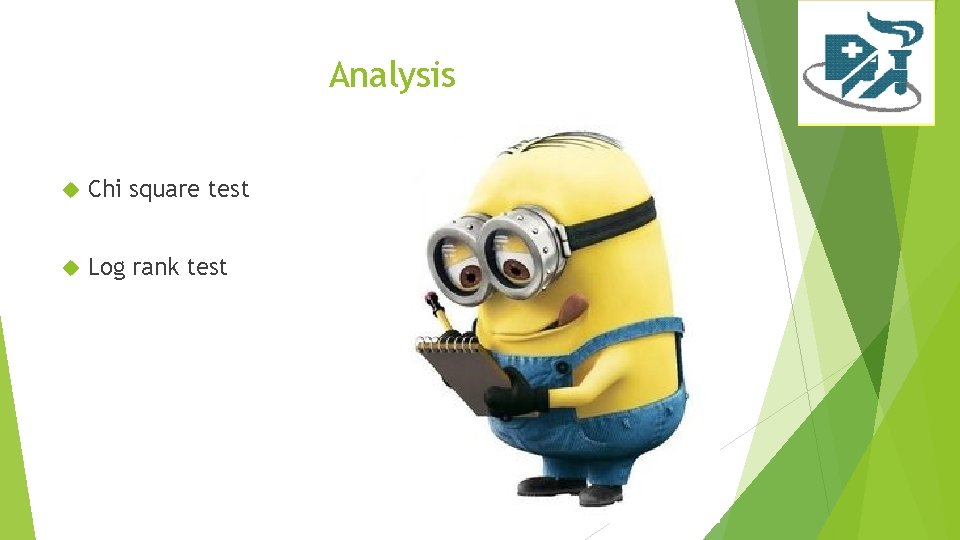 Analysis

Chi square test

Log rank test